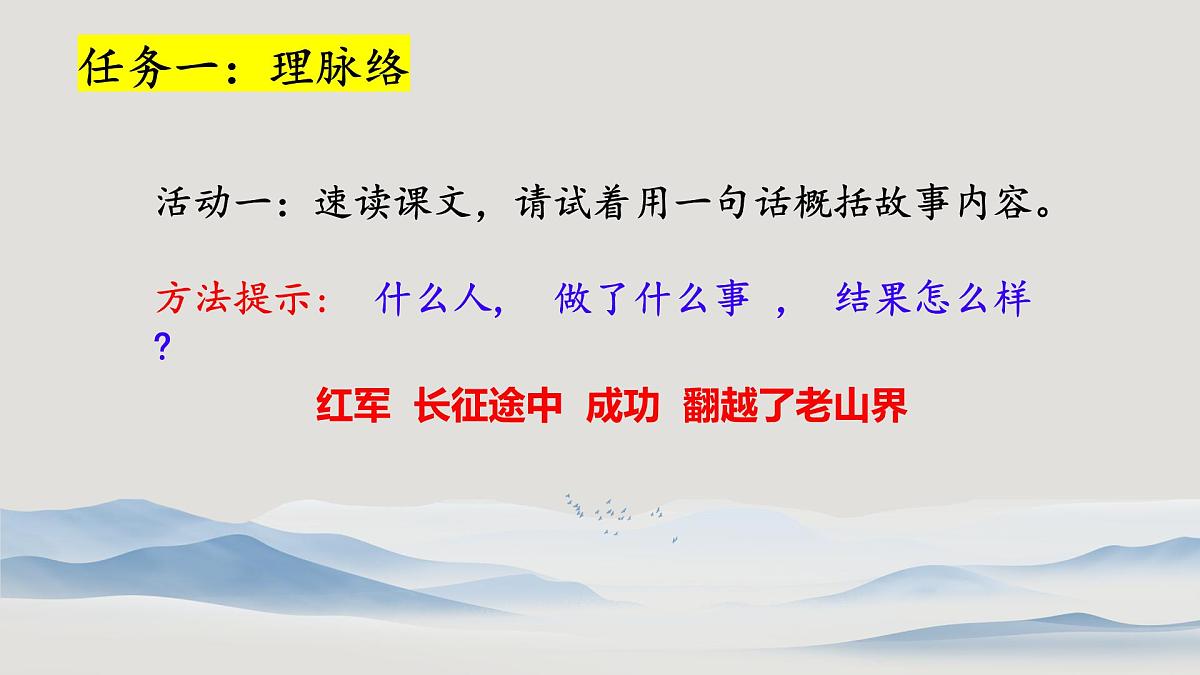 任务一：理脉络

活动一：速读课文，请试着用一句话概括故事内容。

方法提示： 什么人， 做了什么事 ， 结果怎么样？

红军 长征途中 成功 翻越了老山界